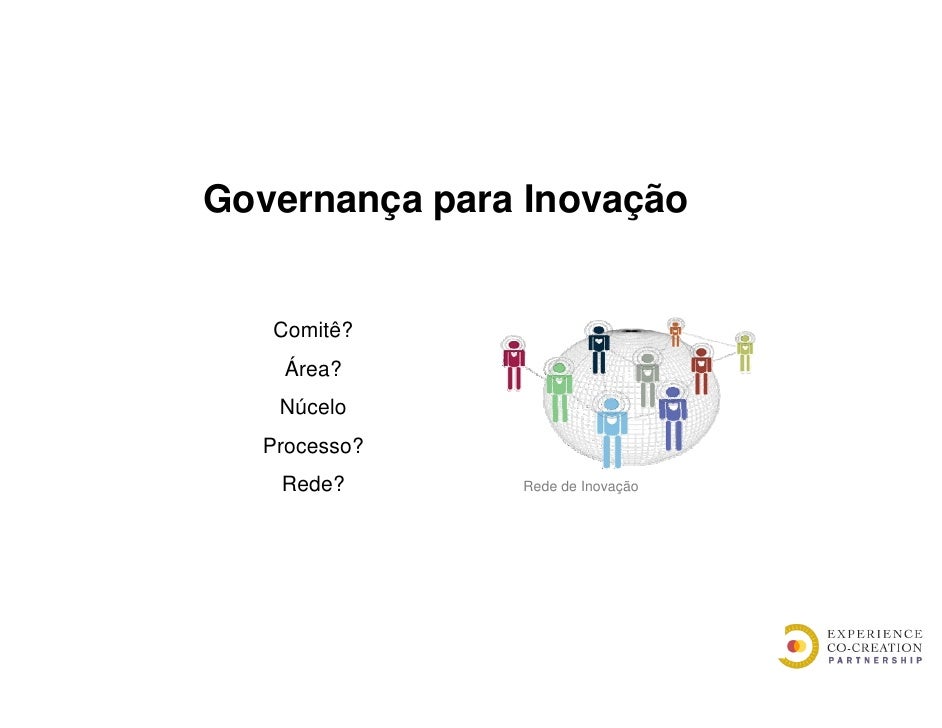 Governança para Inovação

Comitê?

Área?

Núcelo

Processo?

Rede?

Rede de Inovação

EXPERIENCE
CO-CREATION
PARTNERSHIP